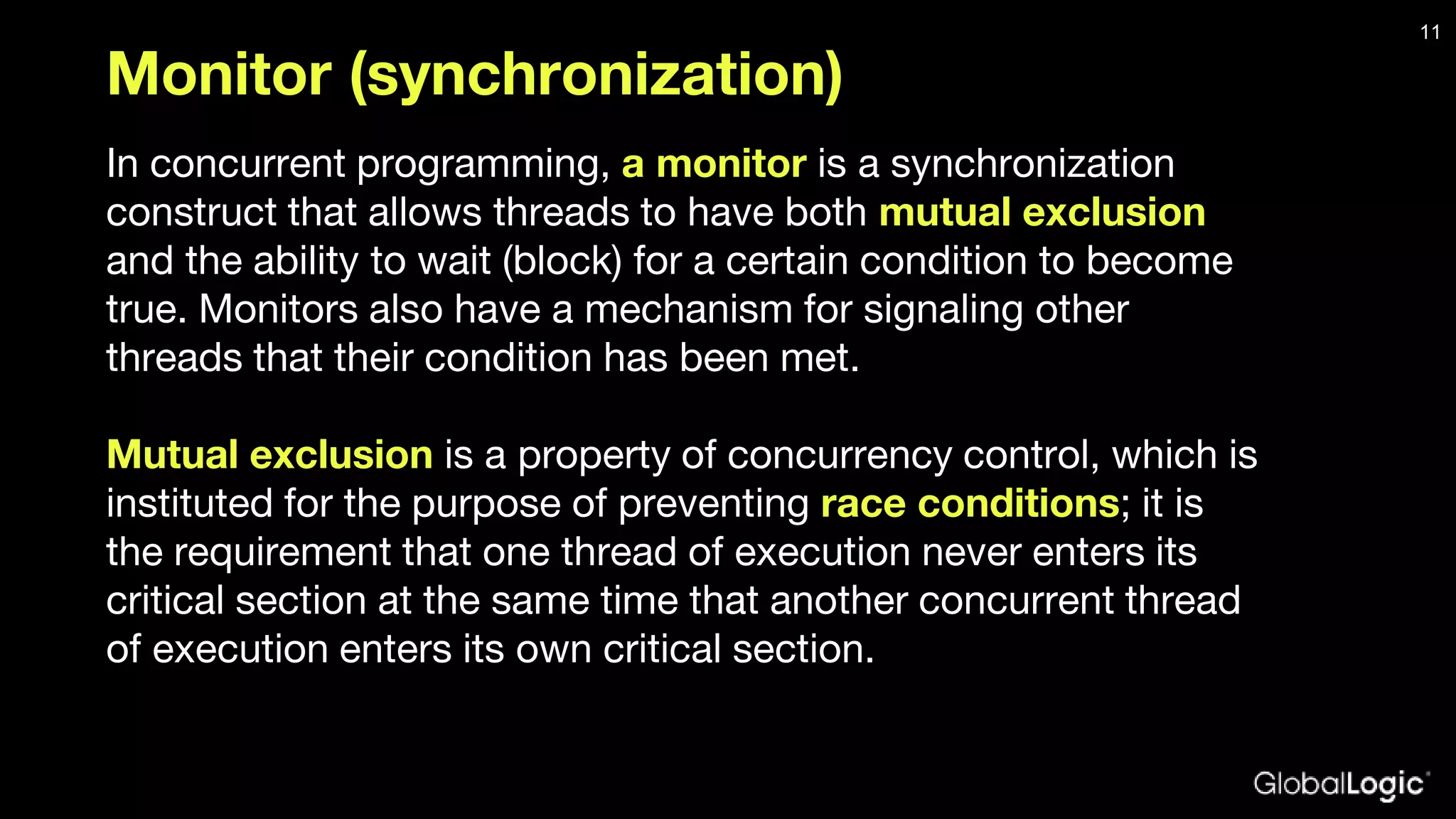 11

Monitor (synchronization)

In concurrent programming, a monitor is a synchronization construct that allows threads to have both mutual exclusion and the ability to wait (block) for a certain condition to become true. Monitors also have a mechanism for signaling other threads that their condition has been met.

Mutual exclusion is a property of concurrency control, which is instituted for the purpose of preventing race conditions; it is the requirement that one thread of execution never enters its critical section at the same time that another concurrent thread of execution enters its own critical section.

GlobalLogic